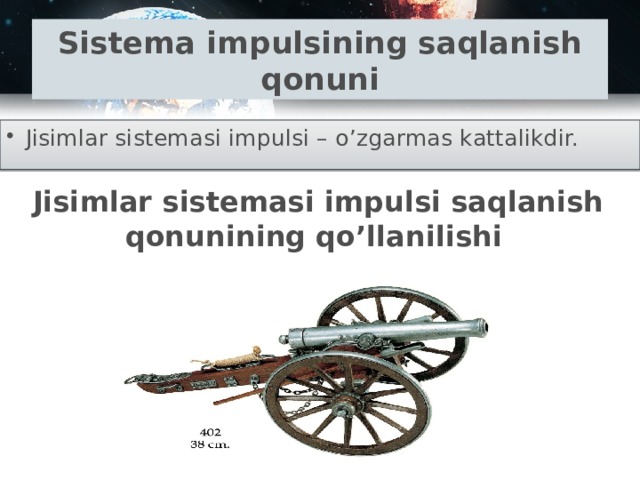 Sistema impulsining saqlanish qonuni

• Jisimlar sistemasi impulsi – o’zgarmas kattalikdir.

Jisimlar sistemasi impulsi saqlanish qonunining qo’llanilishi

402
38 cm.